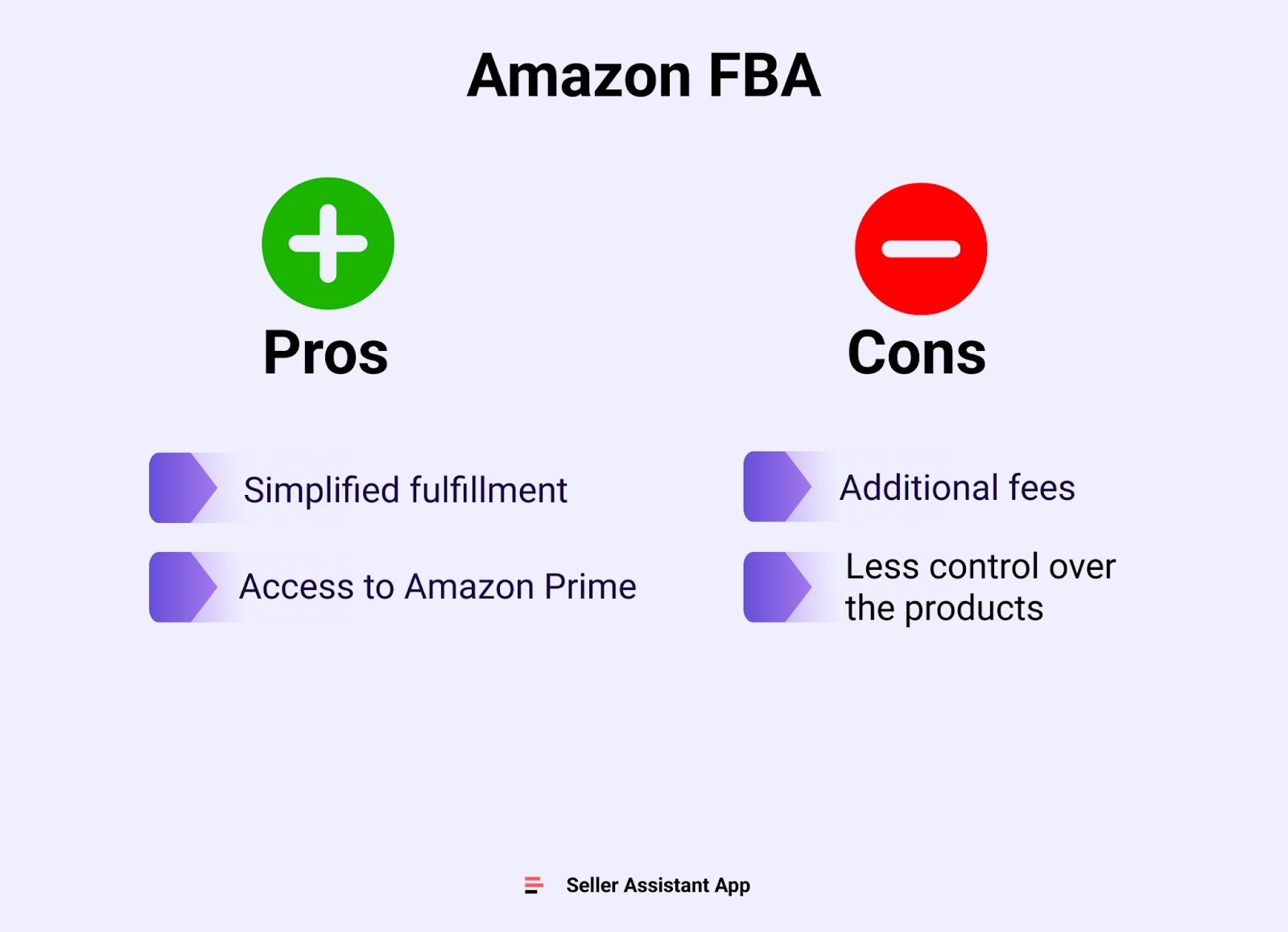 Amazon FBA

Pros

Simplified fulfillment

Access to Amazon Prime

Cons

Additional fees

Less control over the products

Seller Assistant App